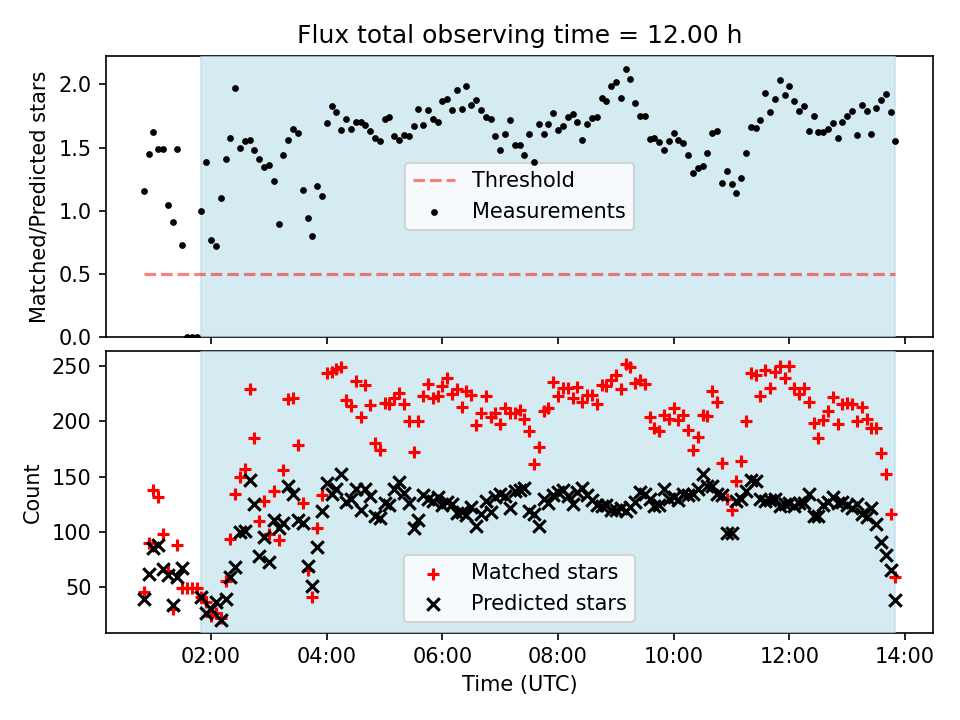 Flux total observing time = 12.00 h

Matched/Predicted stars

2.0
1.5
1.0
0.5
0.0

Threshold
Measurements

Count

250
200
150
100
50

Matched stars
Predicted stars

02:00
04:00
06:00
08:00
10:00
12:00
14:00

Time (UTC)